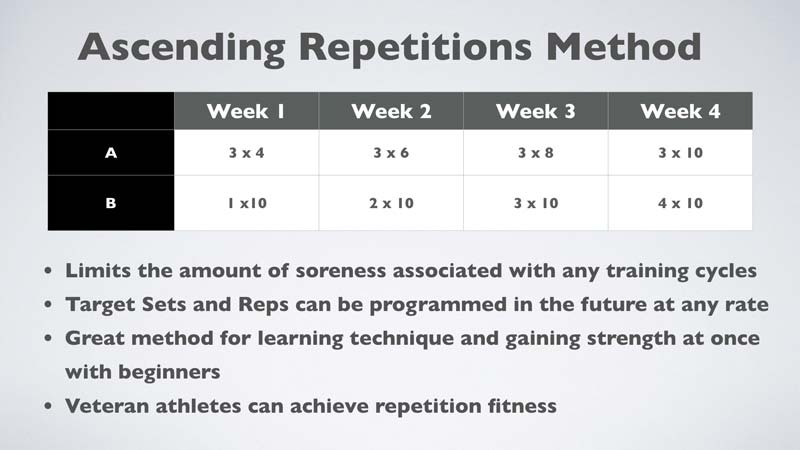 Ascending Repetitions Method

| | Week 1 | Week 2 | Week 3 | Week 4 |
|---|---|---|---|---|
| A | 3 x 4 | 3 x 6 | 3 x 8 | 3 x 10 |
| B | 1 x10 | 2 x 10 | 3 x 10 | 4 x 10 |

• Limits the amount of soreness associated with any training cycles
• Target Sets and Reps can be programmed in the future at any rate
• Great method for learning technique and gaining strength at once with beginners
• Veteran athletes can achieve repetition fitness